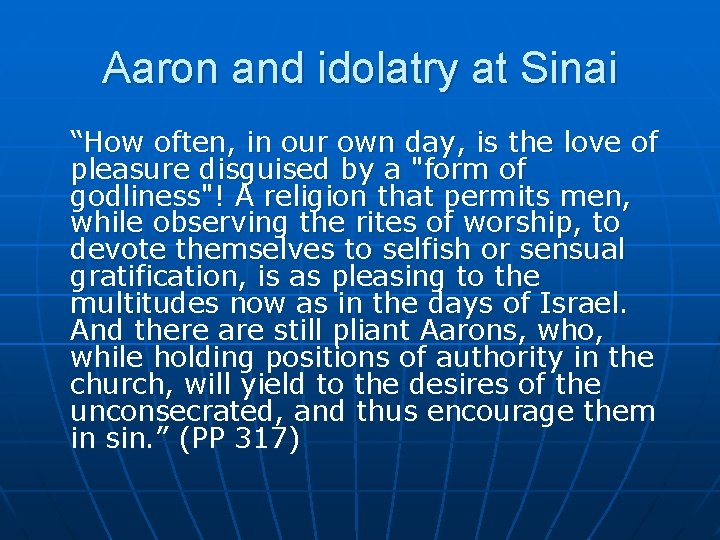 Aaron and idolatry at Sinai

“How often, in our own day, is the love of pleasure disguised by a "form of godliness"! A religion that permits men, while observing the rites of worship, to devote themselves to selfish or sensual gratification, is as pleasing to the multitudes now as in the days of Israel. And there are still pliant Aarons, who, while holding positions of authority in the church, will yield to the desires of the unconsecrated, and thus encourage them in sin.” (PP 317)